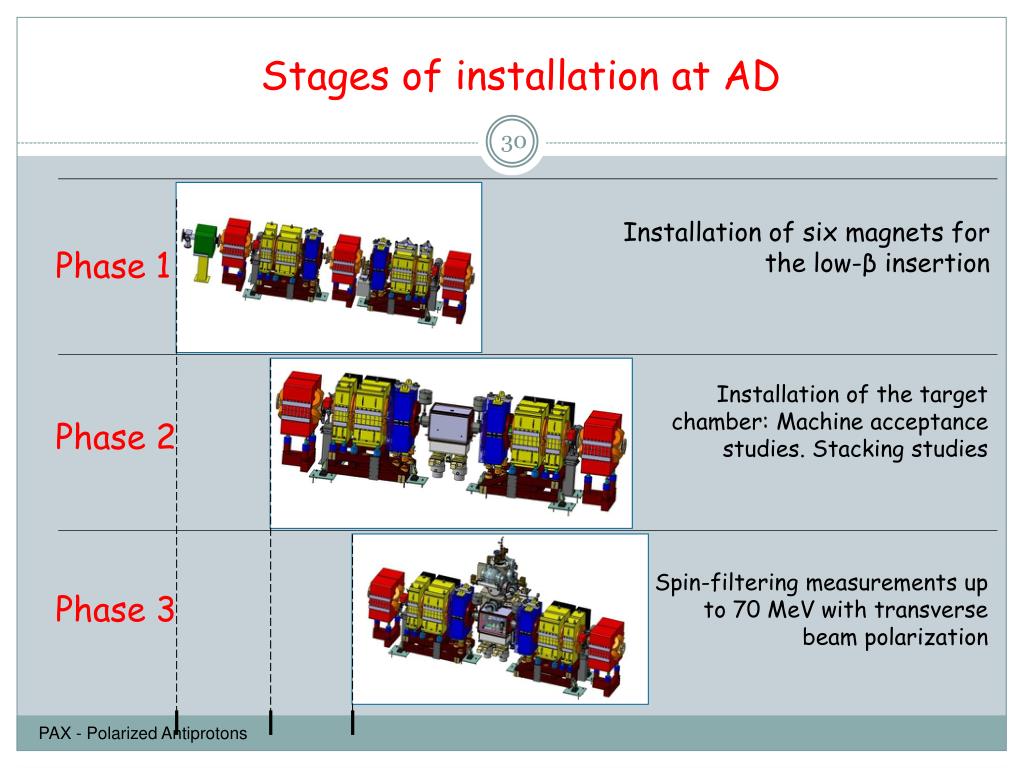 Stages of installation at AD

30

Phase 1

Installation of six magnets for the low-β insertion

Phase 2

Installation of the target chamber: Machine acceptance studies. Stacking studies

Phase 3

Spin-filtering measurements up to 70 MeV with transverse beam polarization

PAX - Polarized Antiprotons